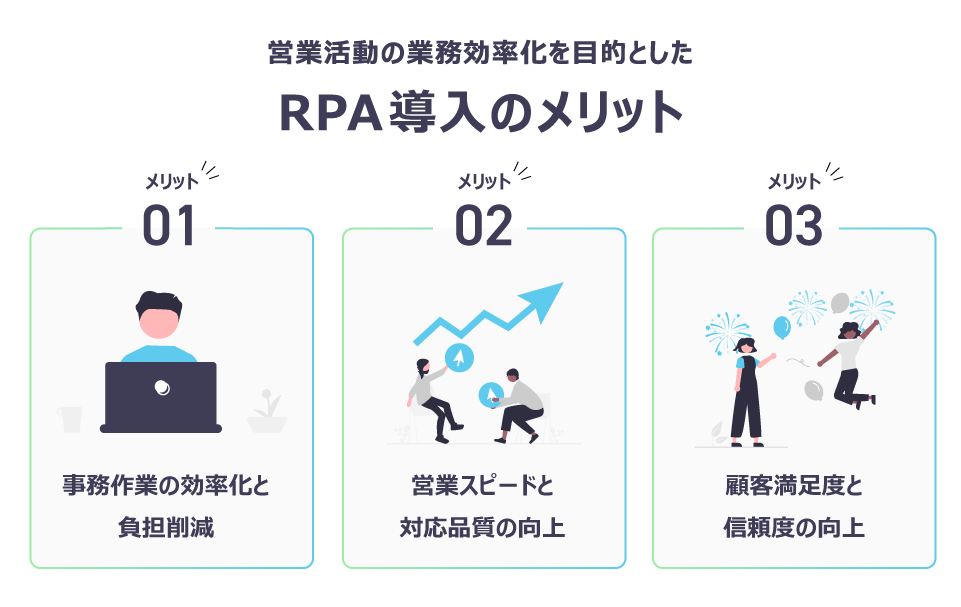 営業活動の業務効率化を目的とした

RPA導入のメリット

メリット
01

事務作業の効率化と負担削減

メリット
02

営業スピードと対応品質の向上

メリット
03

顧客満足度と信頼度の向上